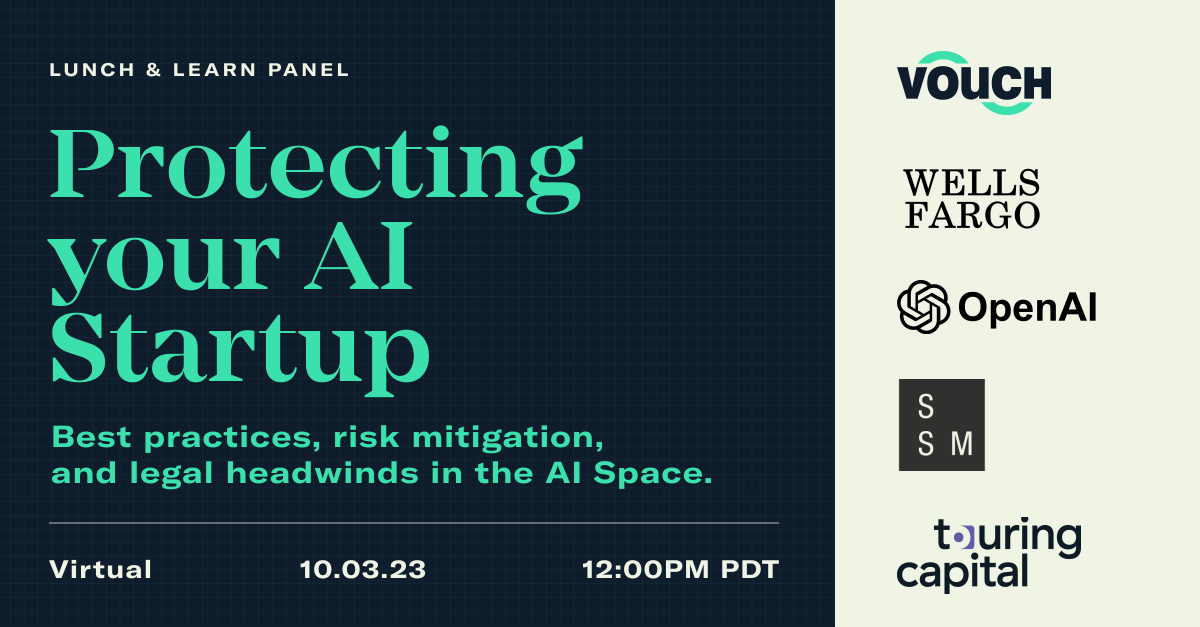 LUNCH & LEARN PANEL

Protecting your AI Startup

Best practices, risk mitigation, and legal headwinds in the AI Space.

Virtual

10.03.23

12:00PM PDT

VOUCH

WELLS FARGO

OpenAI

S S M

touring capital